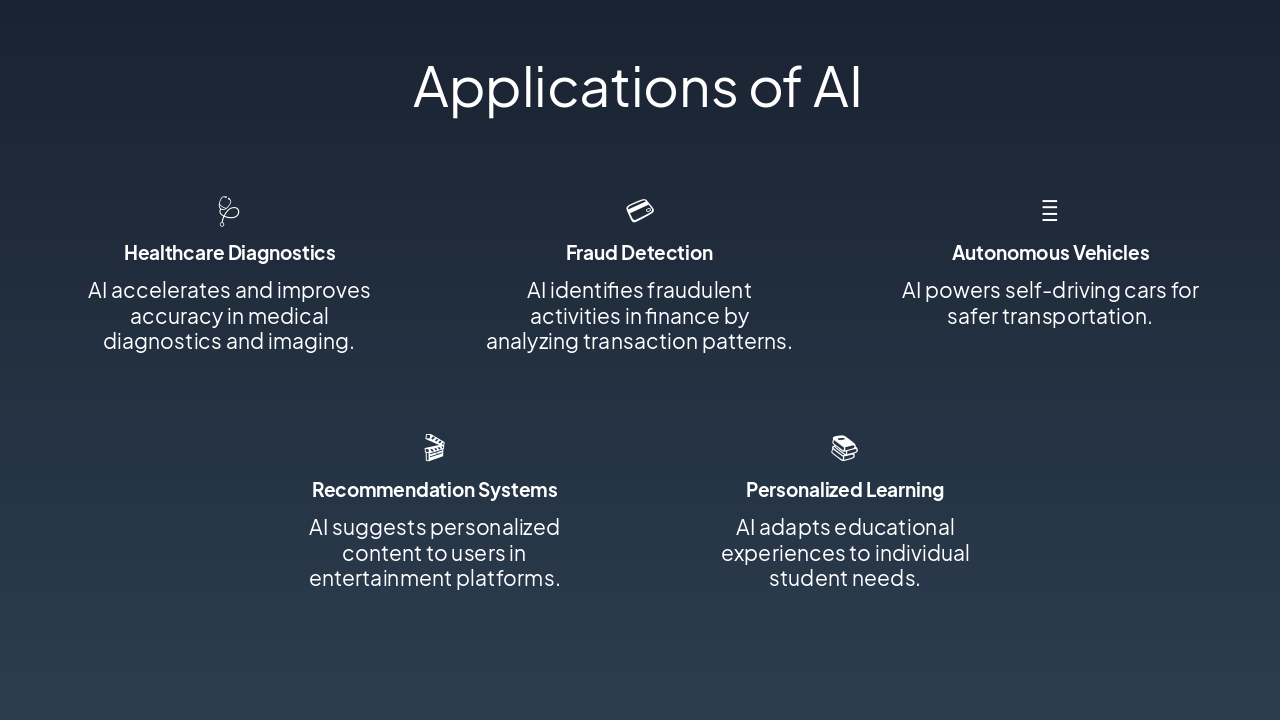 Applications of AI

Healthcare Diagnostics

AI accelerates and improves accuracy in medical diagnostics and imaging.

Fraud Detection

AI identifies fraudulent activities in finance by analyzing transaction patterns.

Autonomous Vehicles

AI powers self-driving cars for safer transportation.

Recommendation Systems

AI suggests personalized content to users in entertainment platforms.

Personalized Learning

AI adapts educational experiences to individual student needs.